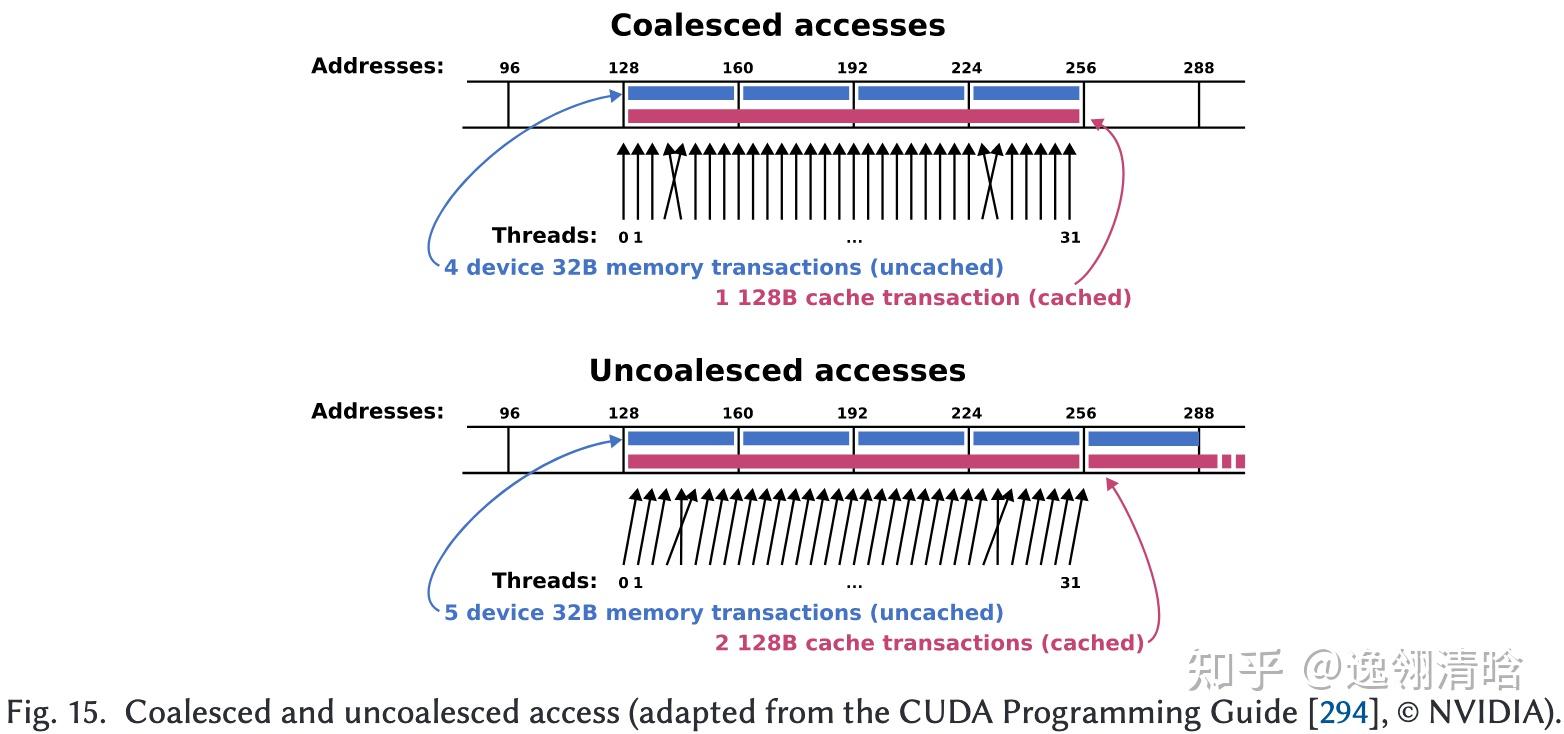 Coalesced accesses

Addresses: 96 128 160 192 224 256 288

Threads: 0 1 ... 31

4 device 32B memory transactions (uncached)

1 128B cache transaction (cached)

Uncoalesced accesses

Addresses: 96 128 160 192 224 256 288

Threads: 0 1 ... 31

5 device 32B memory transactions (uncached)

2 128B cache transactions (cached)

知乎 @逸翎清晗

Fig. 15. Coalesced and uncoalesced access (adapted from the CUDA Programming Guide [294], © NVIDIA).